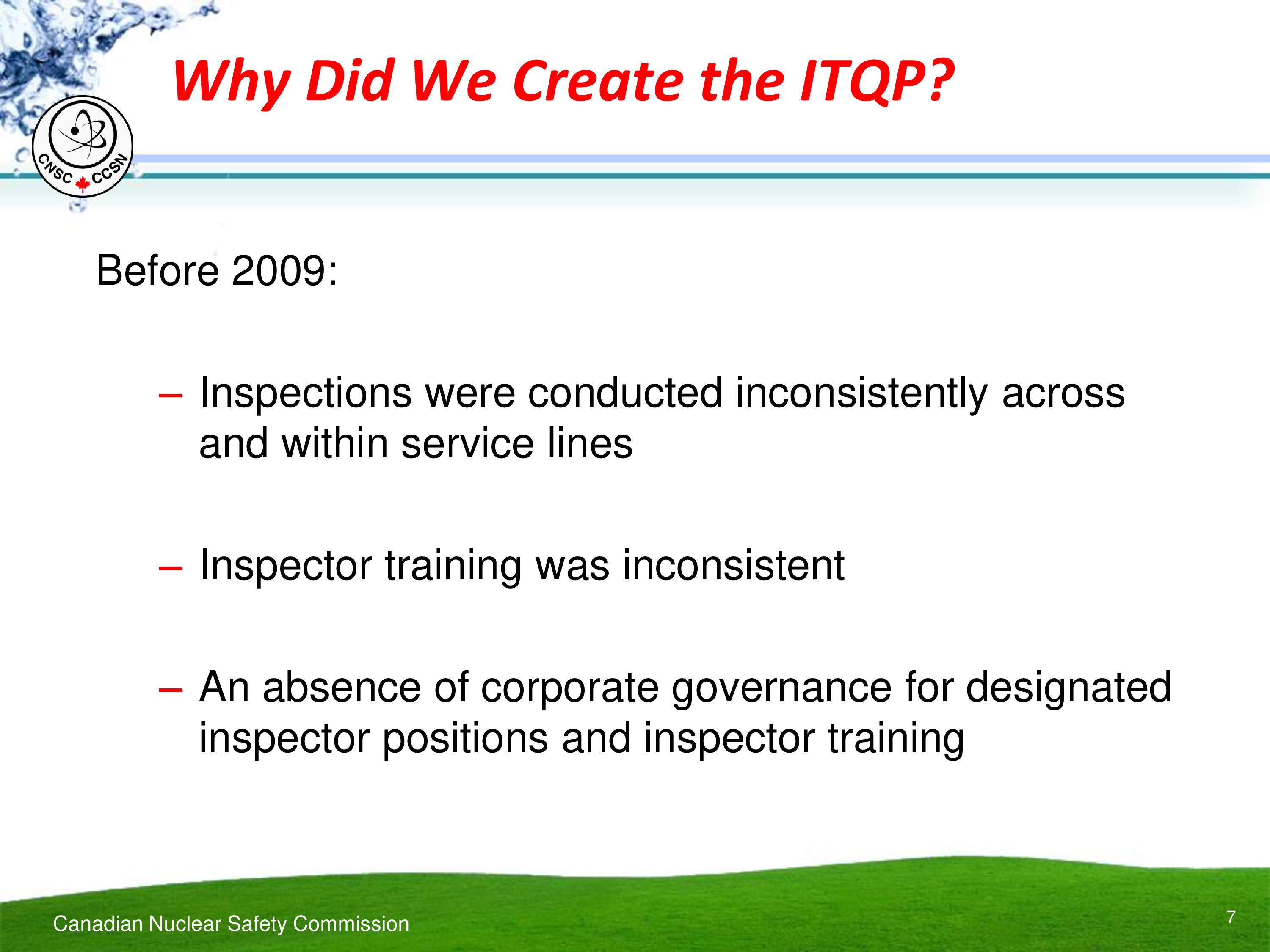 Why Did We Create the ITQP?

CNSC CCSN

Before 2009:

– Inspections were conducted inconsistently across and within service lines

– Inspector training was inconsistent

– An absence of corporate governance for designated inspector positions and inspector training

Canadian Nuclear Safety Commission

7